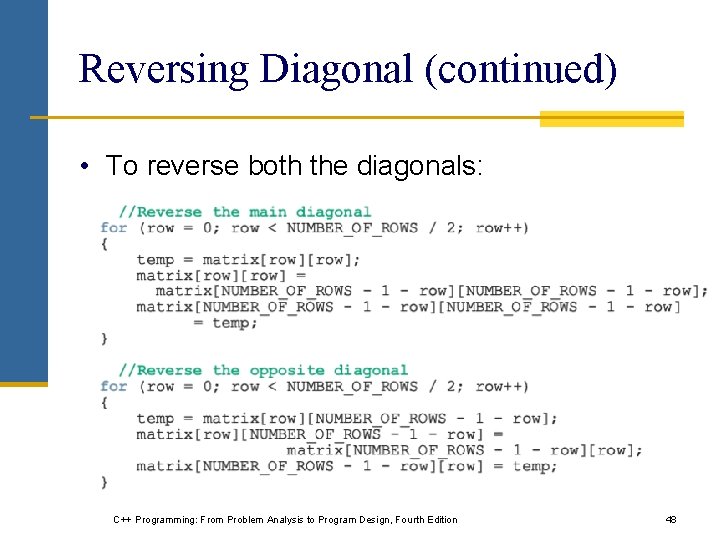 Reversing Diagonal (continued)

• To reverse both the diagonals:

//Reverse the main diagonal
for (row = 0; row < NUMBER_OF_ROWS / 2; row++)
{
temp = matrix[row][row];
matrix[row][row] =
matrix[NUMBER_OF_ROWS - 1 - row][NUMBER_OF_ROWS - 1 - row];
matrix[NUMBER_OF_ROWS - 1 - row][NUMBER_OF_ROWS - 1 - row]
= temp;
}

//Reverse the opposite diagonal
for (row = 0; row < NUMBER_OF_ROWS / 2; row++)
{
temp = matrix[row][NUMBER_OF_ROWS - 1 - row];
matrix[row][NUMBER_OF_ROWS - 1 - row] =
matrix[NUMBER_OF_ROWS - 1 - row][row];
matrix[NUMBER_OF_ROWS - 1 - row][row] = temp;
}

C++ Programming: From Problem Analysis to Program Design, Fourth Edition

48